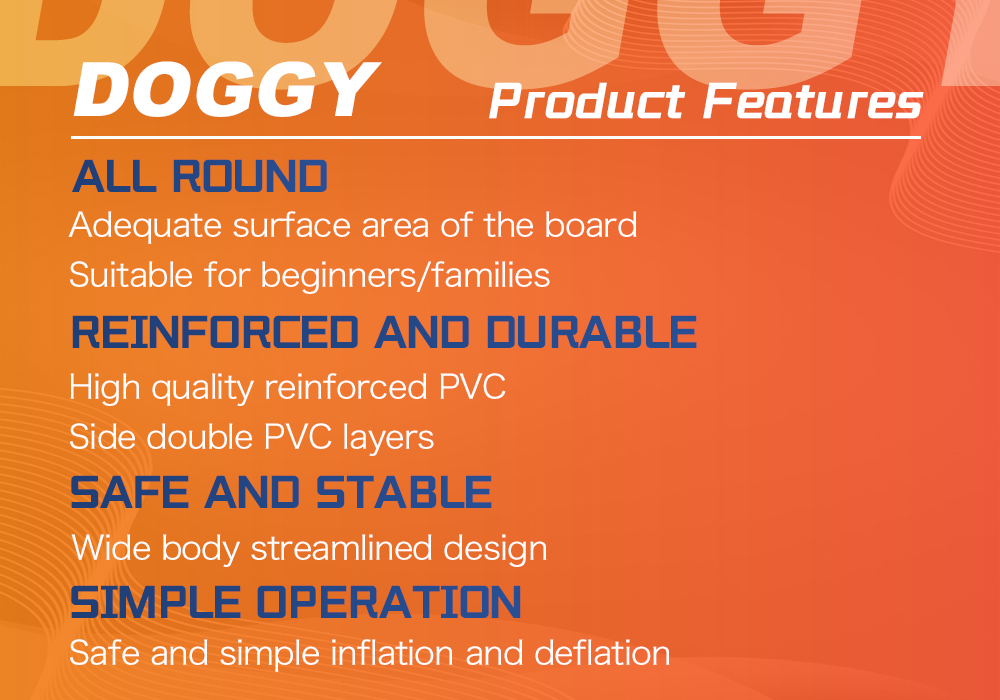 DOGGY Product Features

ALL ROUND

Adequate surface area of the board

Suitable for beginners/families

REINFORCED AND DURABLE

High quality reinforced PVC

Side double PVC layers

SAFE AND STABLE

Wide body streamlined design

SIMPLE OPERATION

Safe and simple inflation and deflation